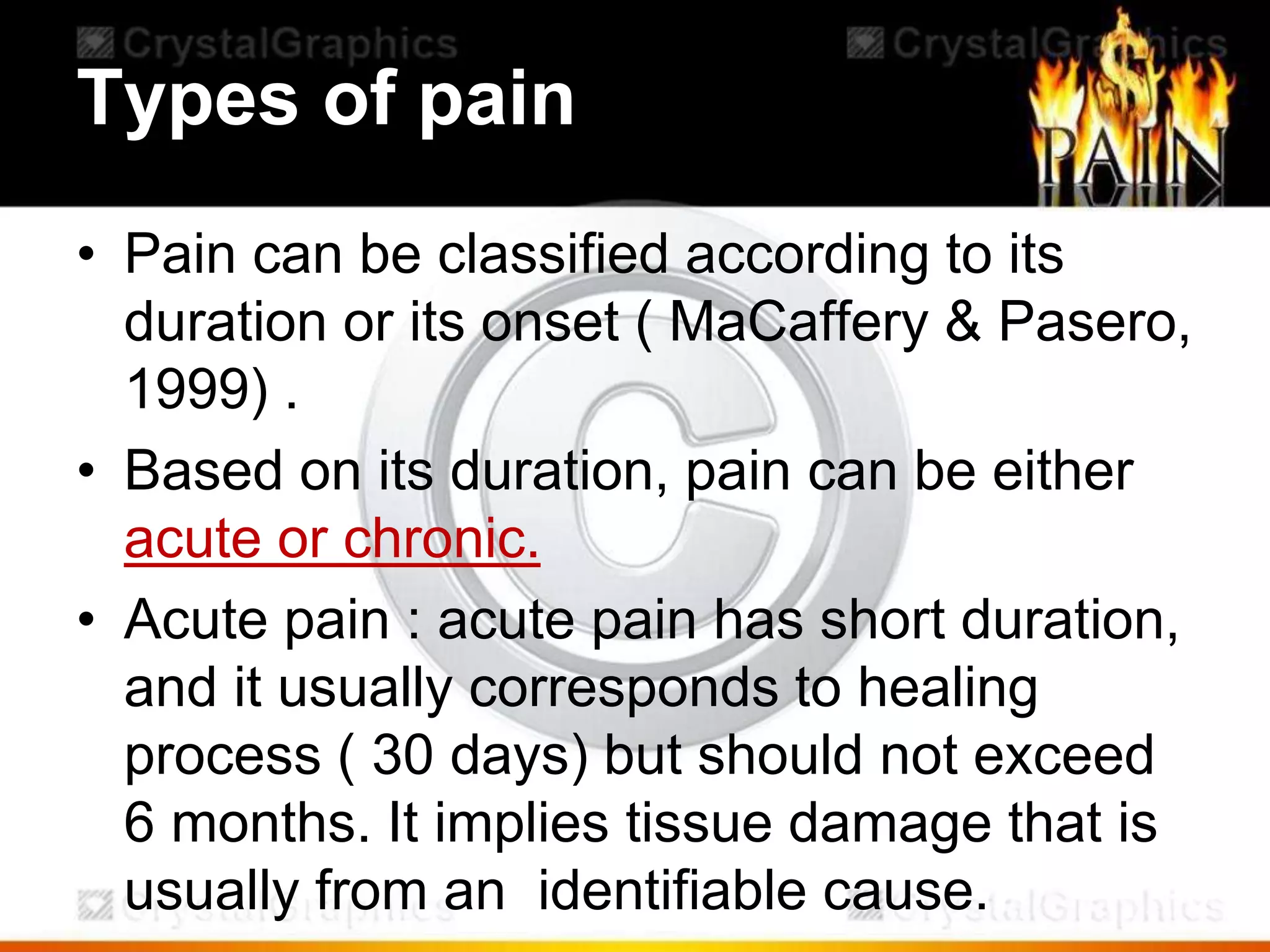 CrystalGraphics CrystalGraphics

Types of pain

PAIN

• Pain can be classified according to its duration or its onset ( MaCaffery & Pasero, 1999) .

• Based on its duration, pain can be either acute or chronic.

• Acute pain : acute pain has short duration, and it usually corresponds to healing process ( 30 days) but should not exceed 6 months. It implies tissue damage that is usually from an identifiable cause.

CrystalGraphics CrystalGraphics